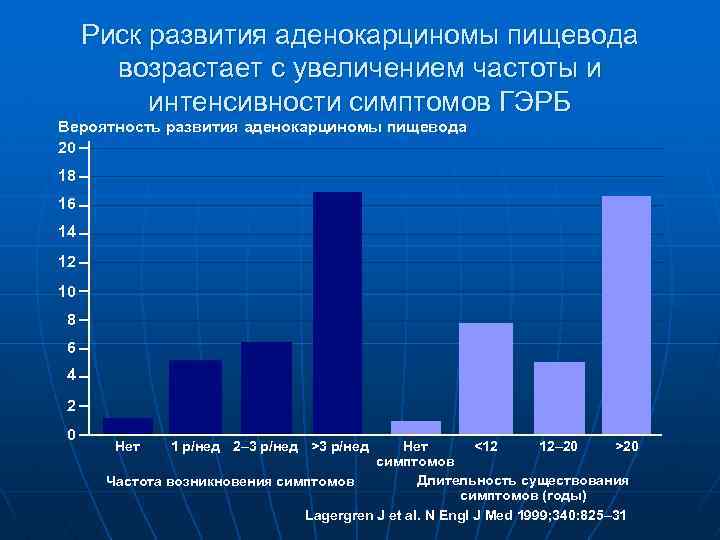 Риск развития аденокарциномы пищевода возрастает с увеличением частоты и интенсивности симптомов ГЭРБ

Вероятность развития аденокарциномы пищевода

20
18
16
14
12
10
8
6
4
2
0

Нет
1 р/нед
2–3 р/нед
>3 р/нед
Нет симптомов
<12
12–20
>20

Частота возникновения симптомов

Длительность существования симптомов (годы)

Lagergren J et al. N Engl J Med 1999;340:825–31